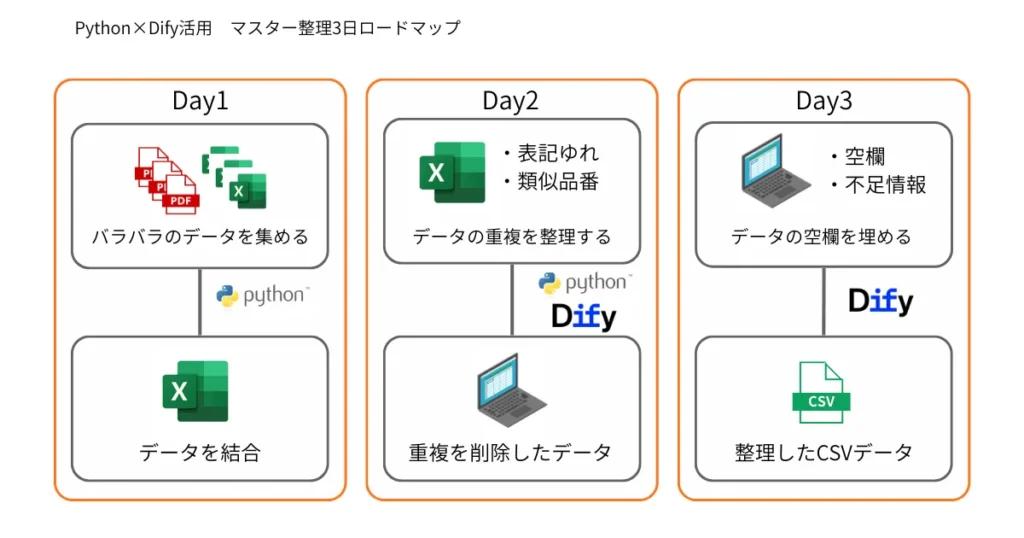 Python×Dify活用　マスター整理3日ロードマップ

Day1

PDF

X

バラバラのデータを集める

python

X

データを結合

Day2

X

・表記ゆれ
・類似品番

データの重複を整理する

python

Dify

重複を削除したデータ

Day3

・空欄
・不足情報

データの空欄を埋める

Dify

CSV

整理したCSVデータ